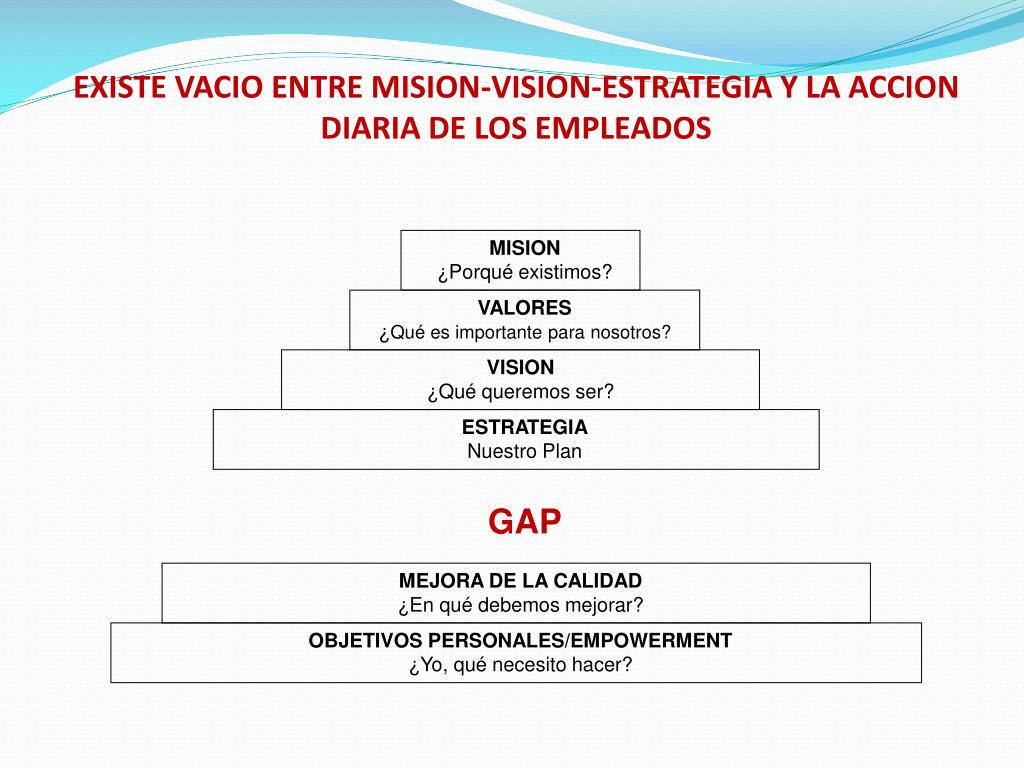 EXISTE VACIO ENTRE MISION-VISION-ESTRATEGIA Y LA ACCION DIARIA DE LOS EMPLEADOS

MISION
¿Porqué existimos?

VALORES
¿Qué es importante para nosotros?

VISION
¿Qué queremos ser?

ESTRATEGIA
Nuestro Plan

GAP

MEJORA DE LA CALIDAD
¿En qué debemos mejorar?

OBJETIVOS PERSONALES/EMPOWERMENT
¿Yo, qué necesito hacer?